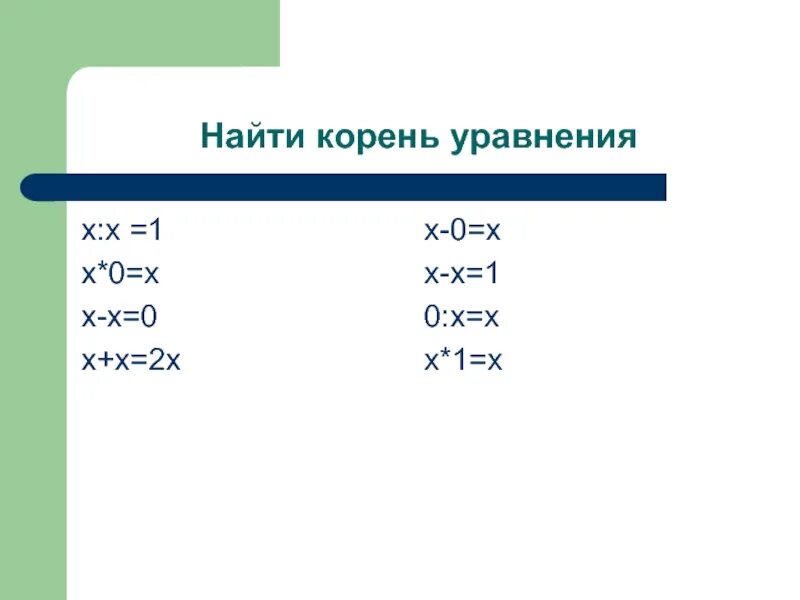 Найти корень уравнения

$x:x=1$
$x*0=x$
$x-x=0$
$x+x=2x$

$x-0=x$
$x-x=1$
$0:x=x$
$x*1=x$